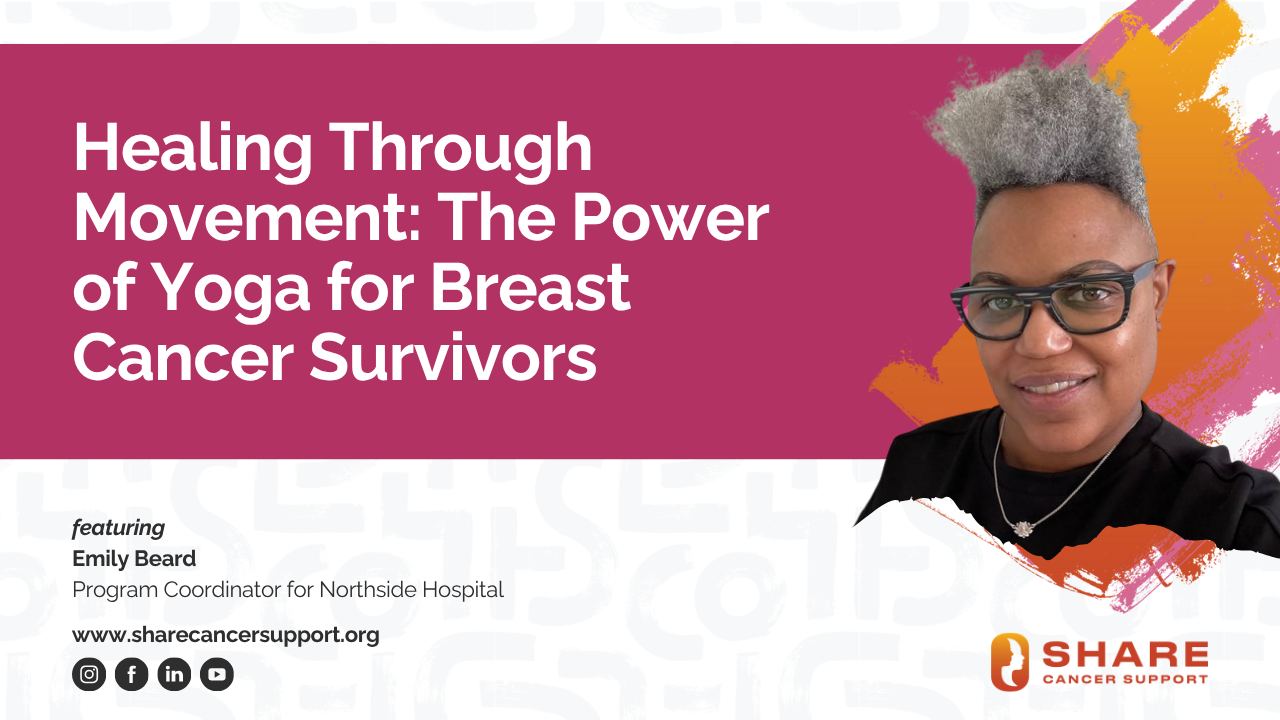 Healing Through Movement: The Power of Yoga for Breast Cancer Survivors

featuring
Emily Beard
Program Coordinator for Northside Hospital

www.sharecancersupport.org

SHARE
CANCER SUPPORT